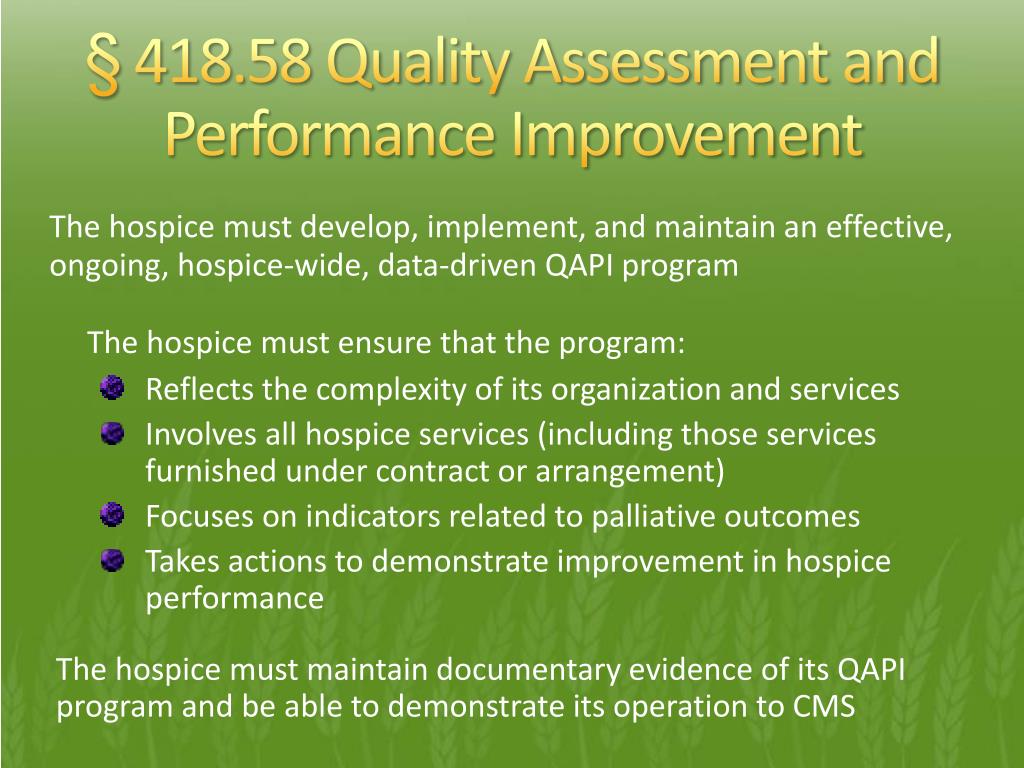 § 418.58 Quality Assessment and Performance Improvement

The hospice must develop, implement, and maintain an effective, ongoing, hospice-wide, data-driven QAPI program

The hospice must ensure that the program:
- Reflects the complexity of its organization and services
- Involves all hospice services (including those services furnished under contract or arrangement)
- Focuses on indicators related to palliative outcomes
- Takes actions to demonstrate improvement in hospice performance

The hospice must maintain documentary evidence of its QAPI program and be able to demonstrate its operation to CMS